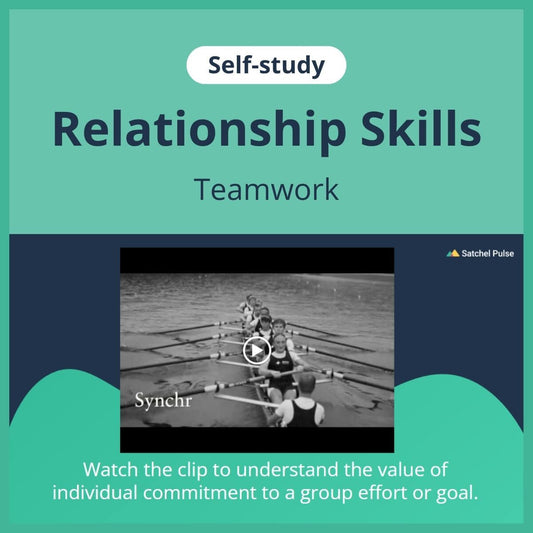 Self-study

Relationship Skills

Teamwork

Satchel Pulse

Synchr

Watch the clip to understand the value of individual commitment to a group effort or goal.